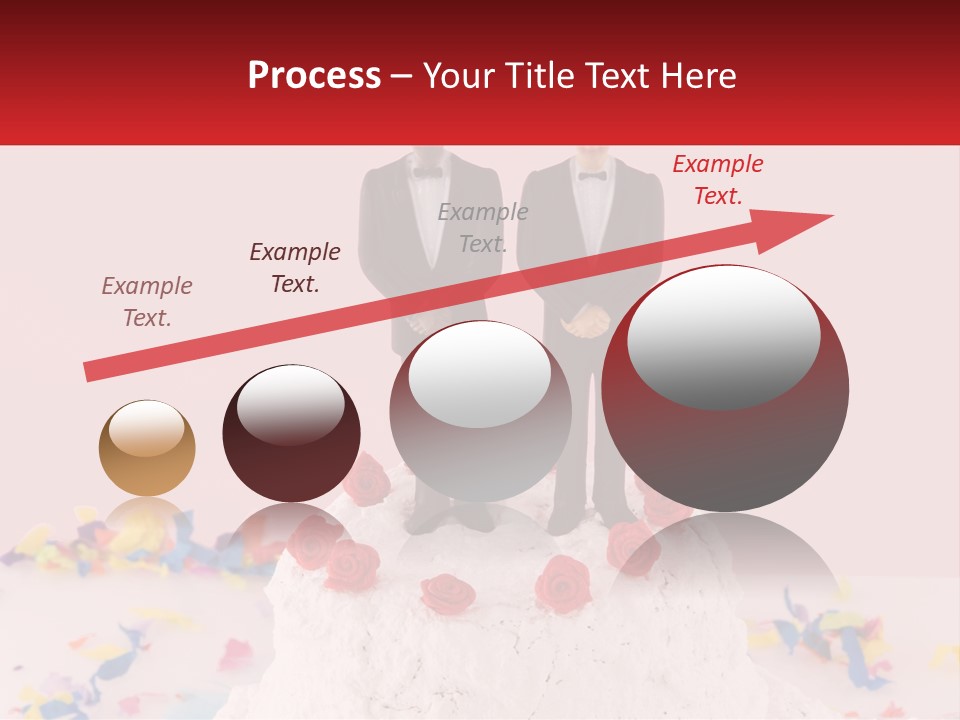 Process – Your Title Text Here

Example Text.

Example Text.

Example Text.

Example Text.